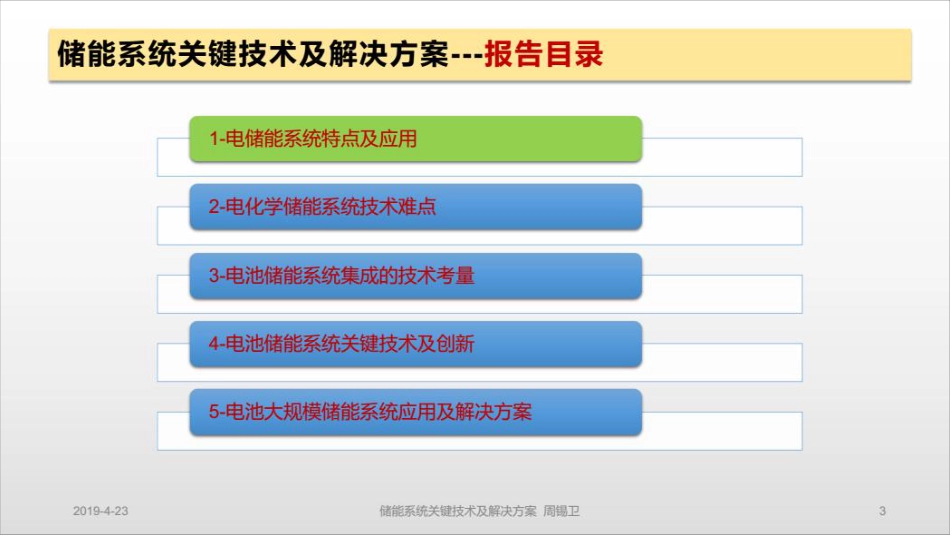 储能系统关键技术及解决方案---报告目录

1-电储能系统特点及应用

2-电化学储能系统技术难点

3-电池储能系统集成的技术考量

4-电池储能系统关键技术及创新

5-电池大规模储能系统应用及解决方案

2019-4-23

储能系统关键技术及解决方案 周锡卫

3